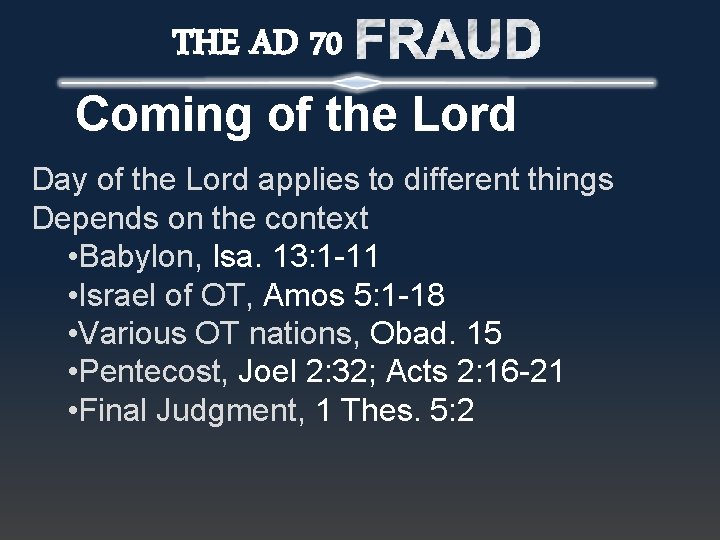 THE AD 70 FRAUD

Coming of the Lord

Day of the Lord applies to different things
Depends on the context

•Babylon, Isa. 13:1-11
•Israel of OT, Amos 5:1-18
•Various OT nations, Obad. 15
•Pentecost, Joel 2:32; Acts 2:16-21
•Final Judgment, 1 Thes. 5:2